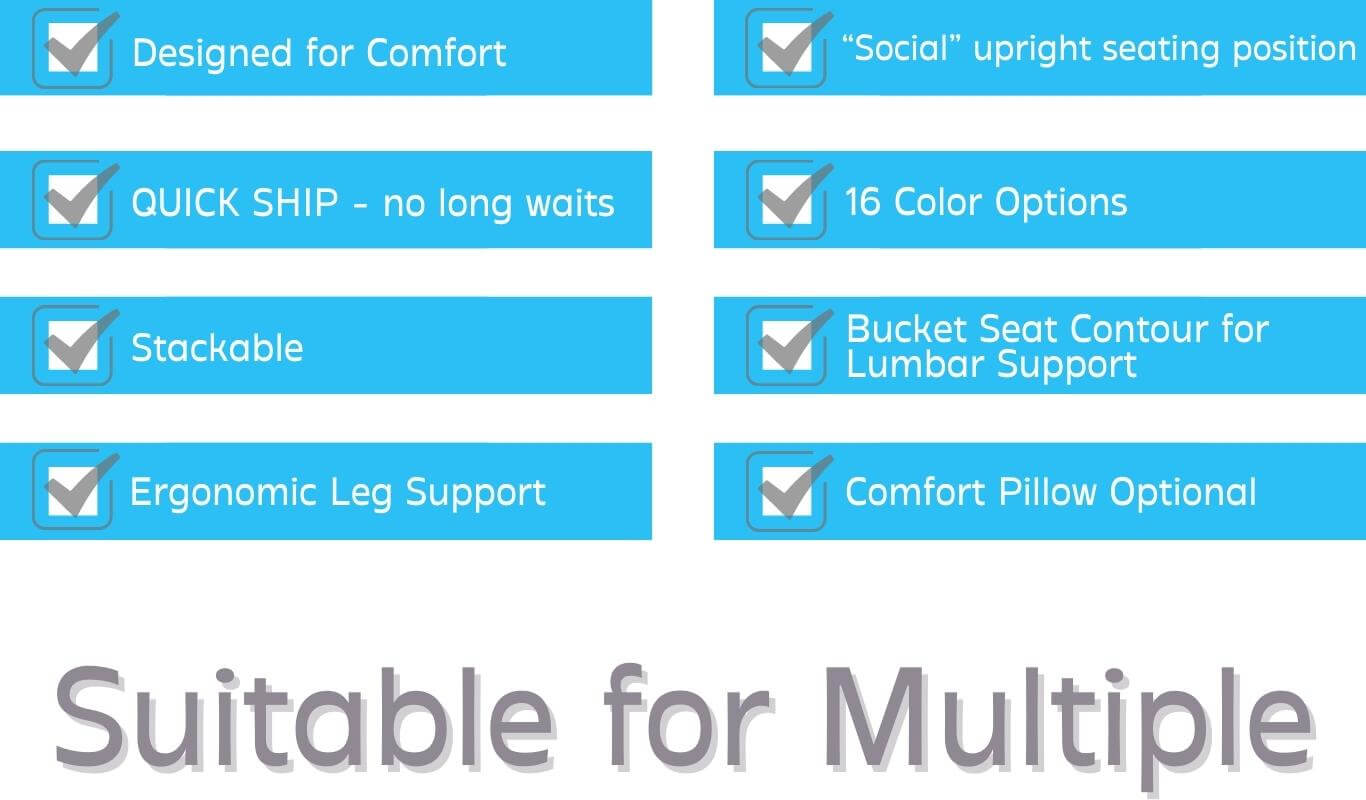 Designed for Comfort

QUICK SHIP - no long waits

Stackable

Ergonomic Leg Support

“Social” upright seating position

16 Color Options

Bucket Seat Contour for Lumbar Support

Comfort Pillow Optional

Suitable for Multiple